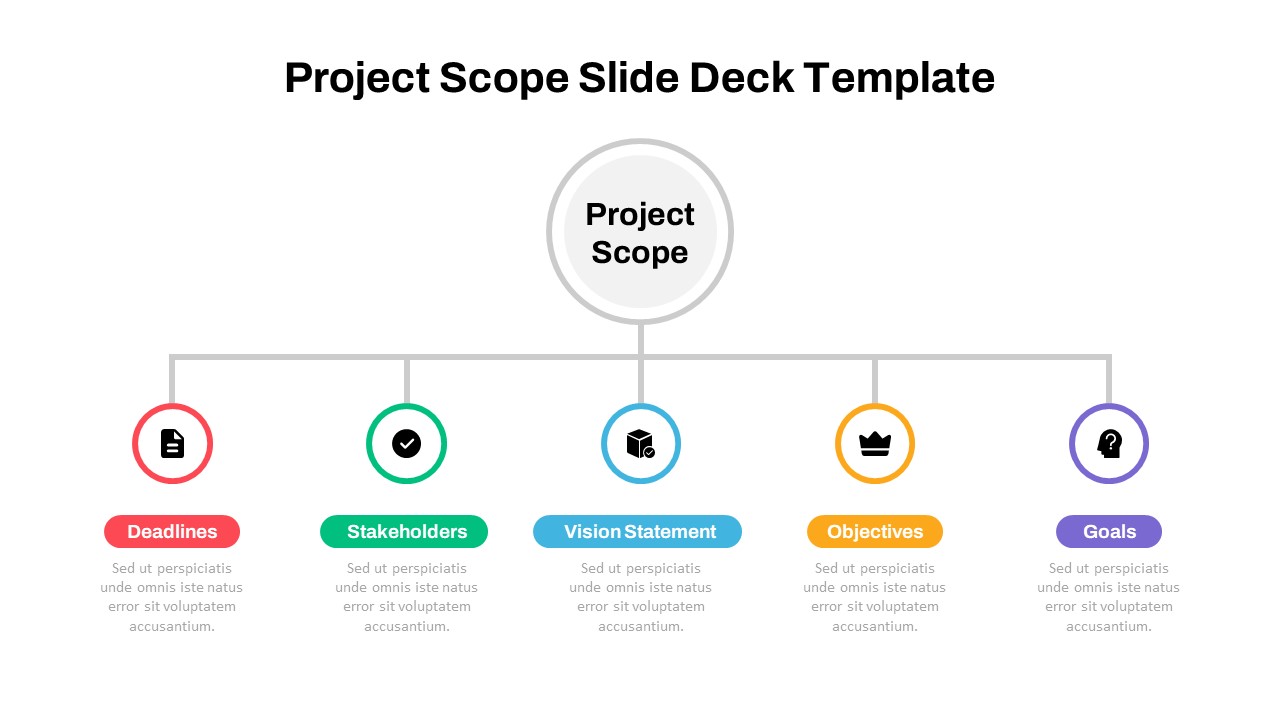 Project Scope Slide Deck Template

Project Scope

Deadlines

Sed ut perspiciatis unde omnis iste natus error sit voluptatem accusantium.

Stakeholders

Sed ut perspiciatis unde omnis iste natus error sit voluptatem accusantium.

Vision Statement

Sed ut perspiciatis unde omnis iste natus error sit voluptatem accusantium.

Objectives

Sed ut perspiciatis unde omnis iste natus error sit voluptatem accusantium.

Goals

Sed ut perspiciatis unde omnis iste natus error sit voluptatem accusantium.